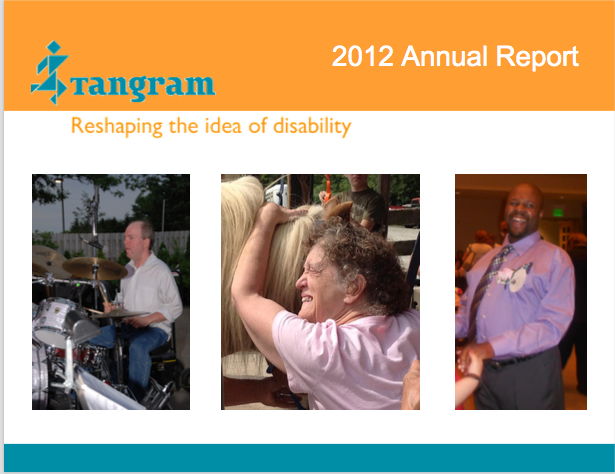 tangram

2012 Annual Report

Reshaping the idea of disability